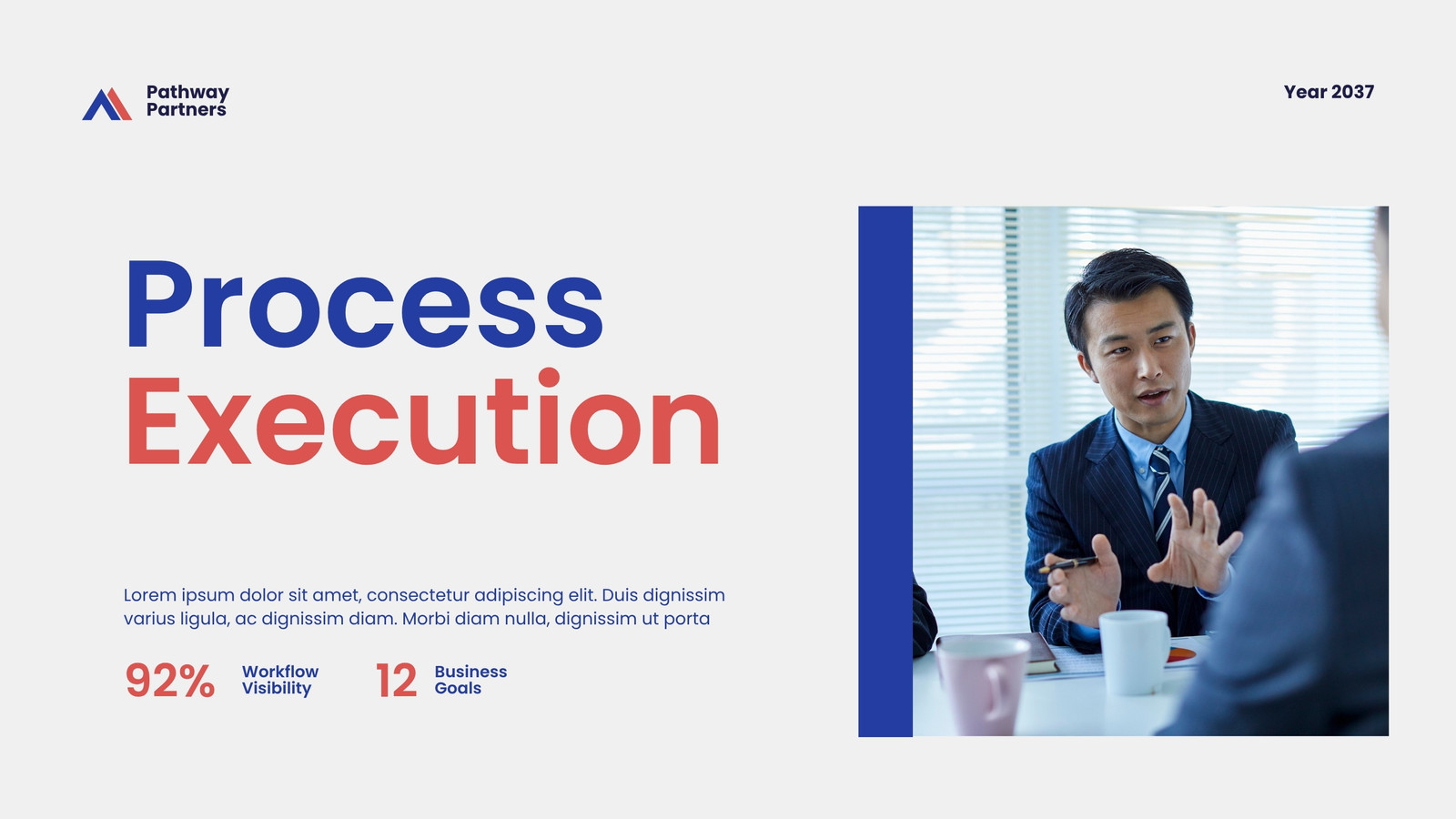 Pathway Partners

Year 2037

Process Execution

Lorem ipsum dolor sit amet, consectetur adipiscing elit. Duis dignissim varius ligula, ac dignissim diam. Morbi diam nulla, dignissim ut porta

92% Workflow Visibility

12 Business Goals